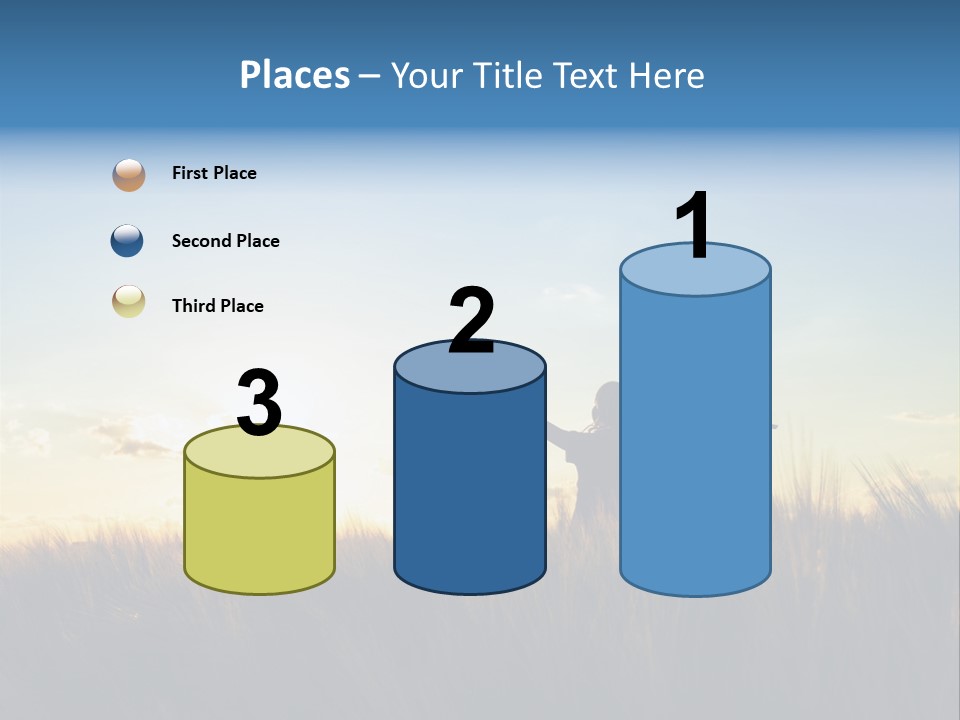 Places – Your Title Text Here

First Place

Second Place

Third Place

3

2

1